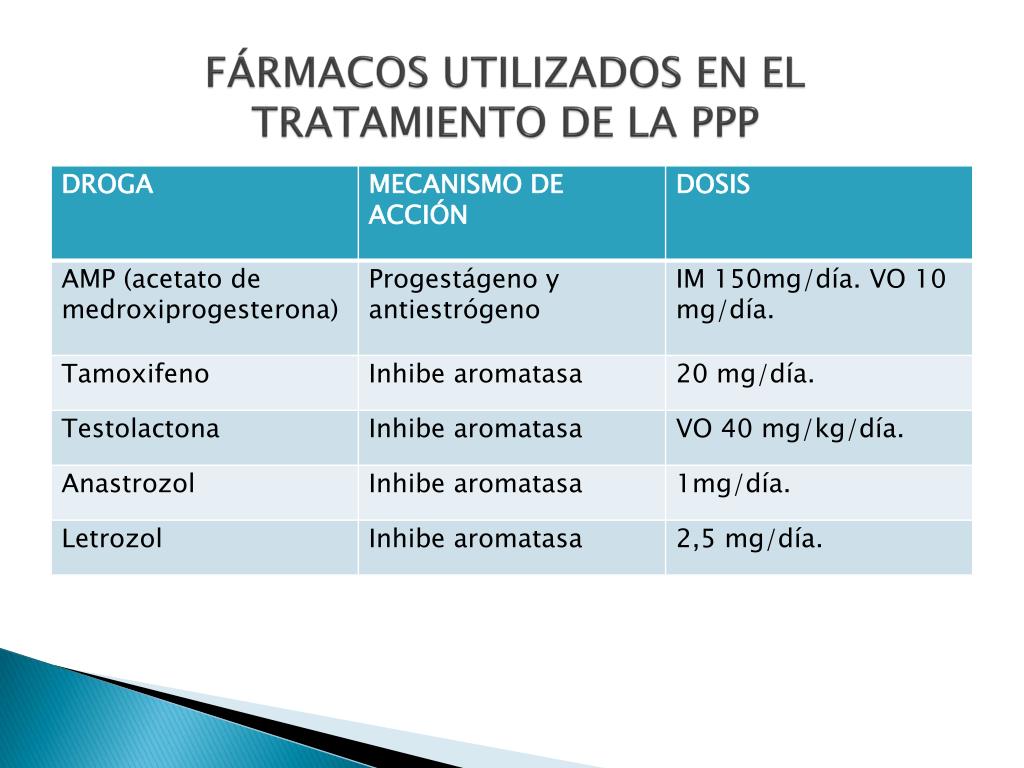 FÁRMACOS UTILIZADOS EN EL TRATAMIENTO DE LA PPP

| DROGA | MECANISMO DE ACCIÓN | DOSIS |
|---|---|---|
| AMP (acetato de medroxiprogesterona) | Progestágeno y antiestrógeno | IM 150mg/día. VO 10 mg/día. |
| Tamoxifeno | Inhibe aromatasa | 20 mg/día. |
| Testolactona | Inhibe aromatasa | VO 40 mg/kg/día. |
| Anastrozol | Inhibe aromatasa | 1mg/día. |
| Letrozol | Inhibe aromatasa | 2,5 mg/día. |